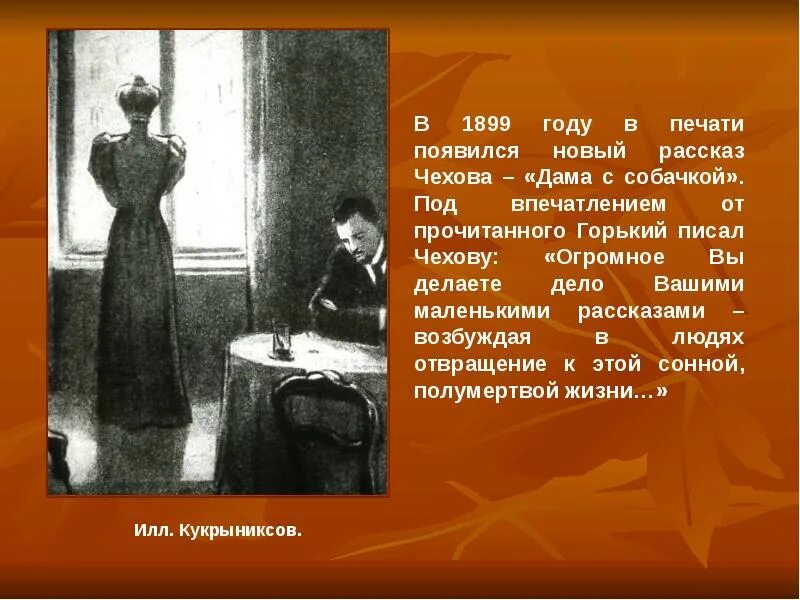 В 1899 году в печати появился новый рассказ Чехова – «Дама с собачкой». Под впечатлением от прочитанного Горький писал Чехову: «Огромное Вы делаете дело Вашими маленькими рассказами – возбуждая в людях отвращение к этой сонной, полумертвой жизни…»

Илл. Кукрыниксов.